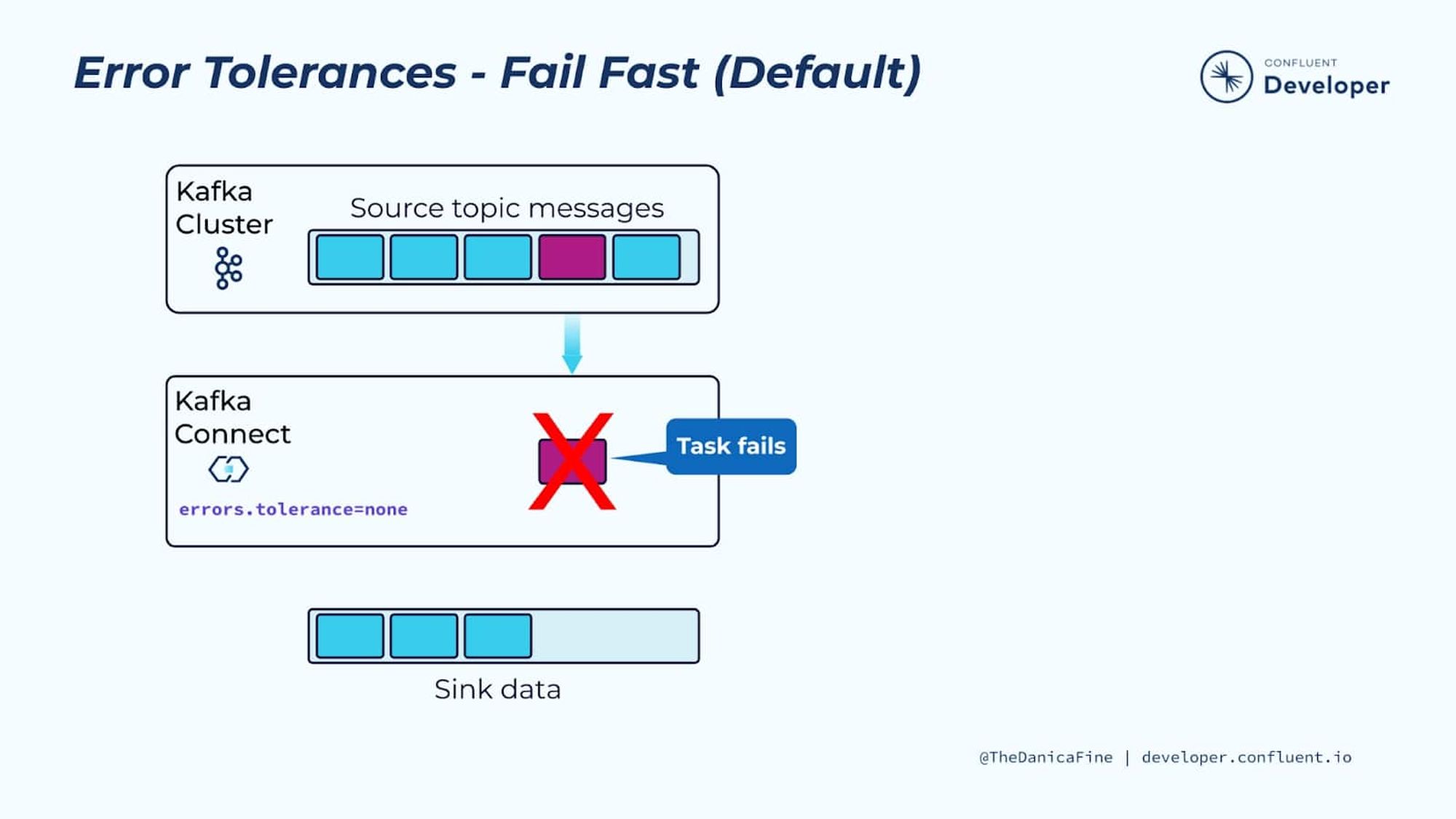 Error Tolerances - Fail Fast (Default)

CONFLUENT
Developer

Kafka Cluster

Source topic messages

Kafka Connect

errors.tolerance=none

Task fails

Sink data

@TheDanicaFine | developer.confluent.io